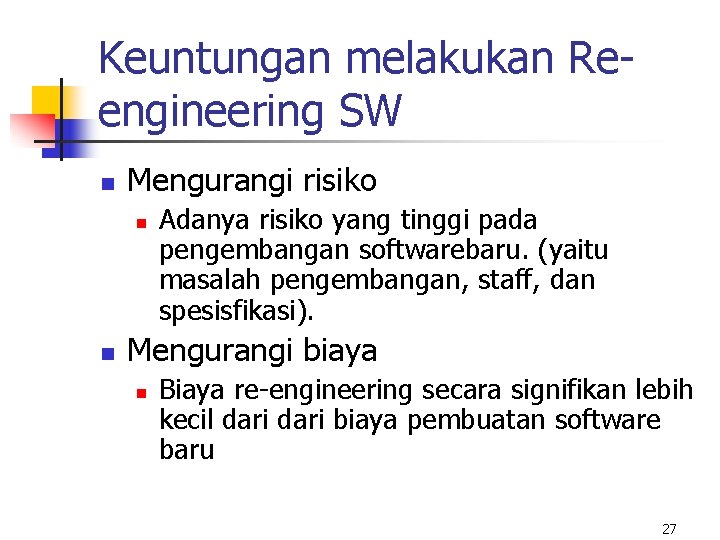 Keuntungan melakukan Re-engineering SW

- Mengurangi risiko
  - Adanya risiko yang tinggi pada pengembangan softwarebaru. (yaitu masalah pengembangan, staff, dan spesisfikasi).
- Mengurangi biaya
  - Biaya re-engineering secara signifikan lebih kecil dari dari biaya pembuatan software baru

27